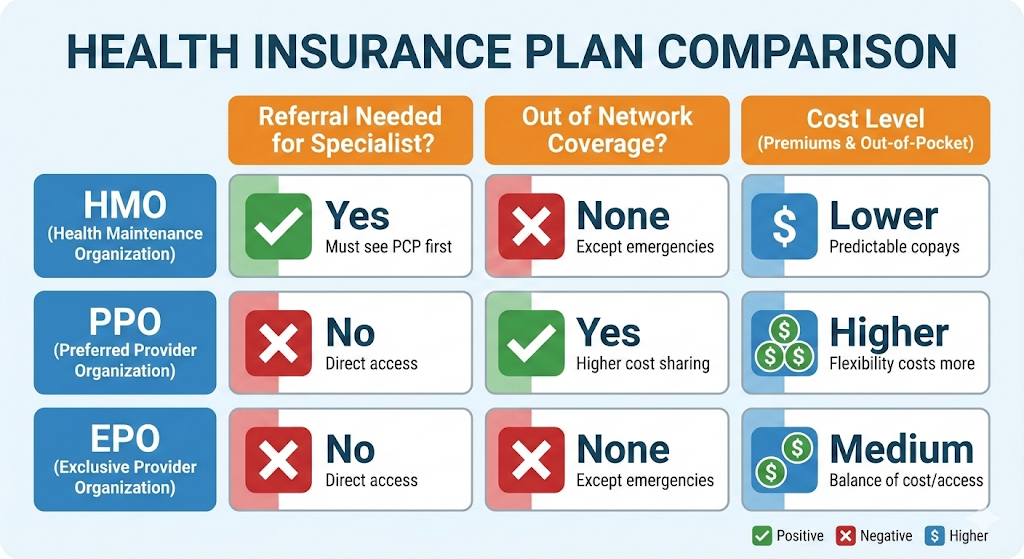 HEALTH INSURANCE PLAN COMPARISON

| | Referral Needed for Specialist? | Out of Network Coverage? | Cost Level (Premiums & Out-of-Pocket) |
|---|---|---|---|
| HMO (Health Maintenance Organization) | Yes Must see PCP first | None Except emergencies | $ Lower Predictable copays |
| PPO (Preferred Provider Organization) | No Direct access | Yes Higher cost sharing | $ $ $ Higher Flexibility costs more |
| EPO (Exclusive Provider Organization) | No Direct access | None Except emergencies | $ $ Medium Balance of cost/access |

Positive Negative $ Higher